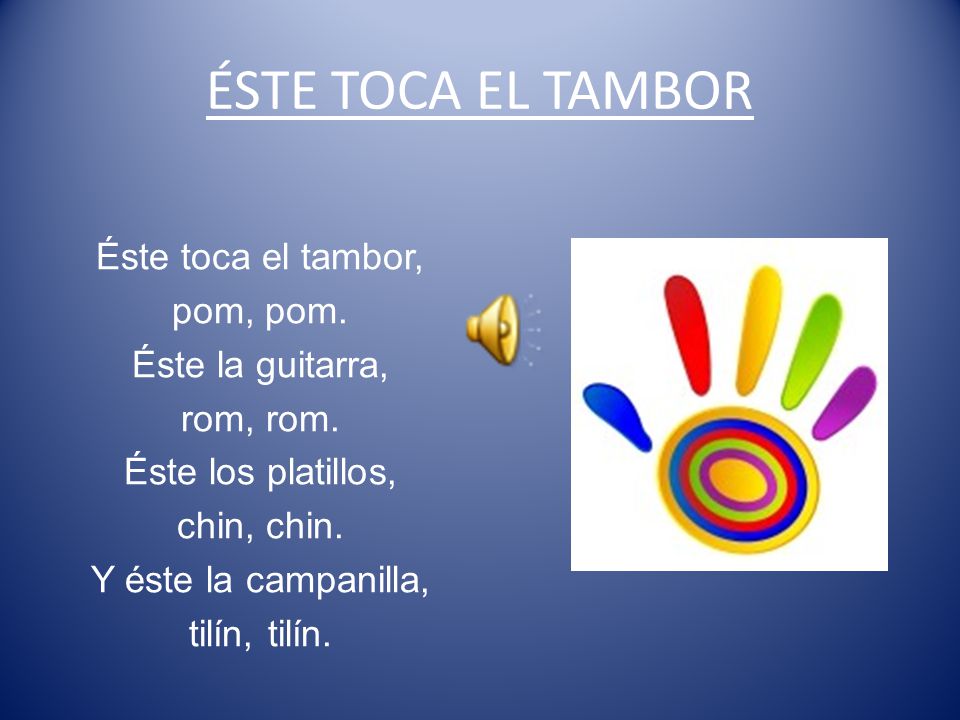 ÉSTE TOCA EL TAMBOR

Éste toca el tambor,
pom, pom.
Éste la guitarra,
rom, rom.
Éste los platillos,
chin, chin.
Y éste la campanilla,
tilín, tilín.